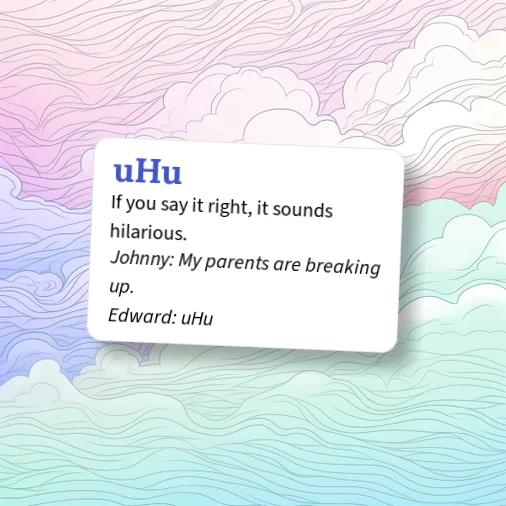 uHu

If you say it right, it sounds hilarious.

Johnny: My parents are breaking up.

Edward: uHu